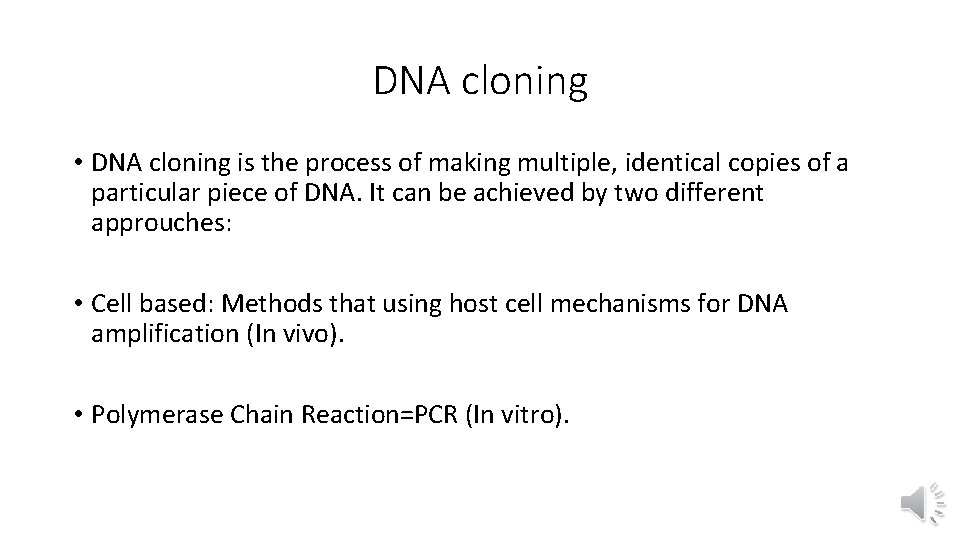 DNA cloning

• DNA cloning is the process of making multiple, identical copies of a particular piece of DNA. It can be achieved by two different approuches:

• Cell based: Methods that using host cell mechanisms for DNA amplification (In vivo).

• Polymerase Chain Reaction=PCR (In vitro).